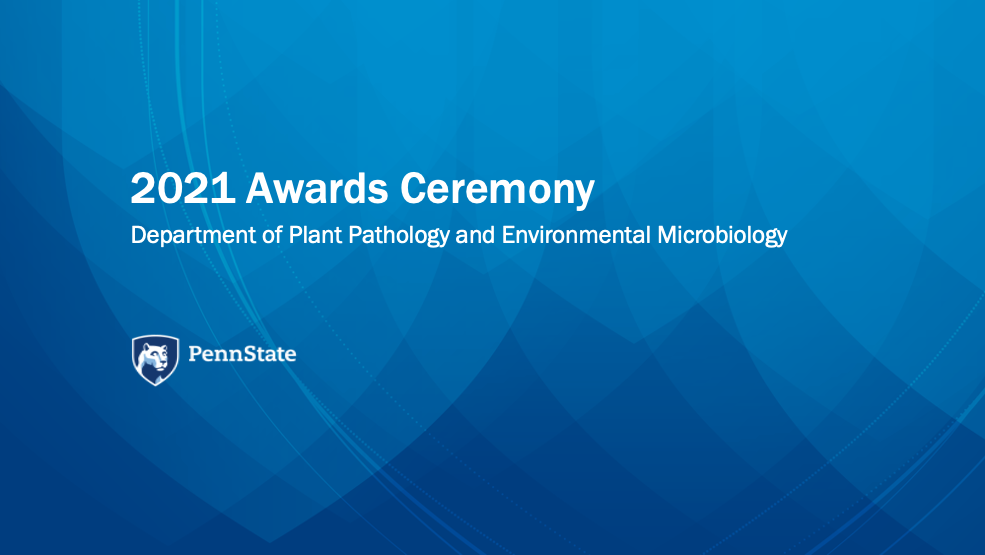 2021 Awards Ceremony

Department of Plant Pathology and Environmental Microbiology

PennState